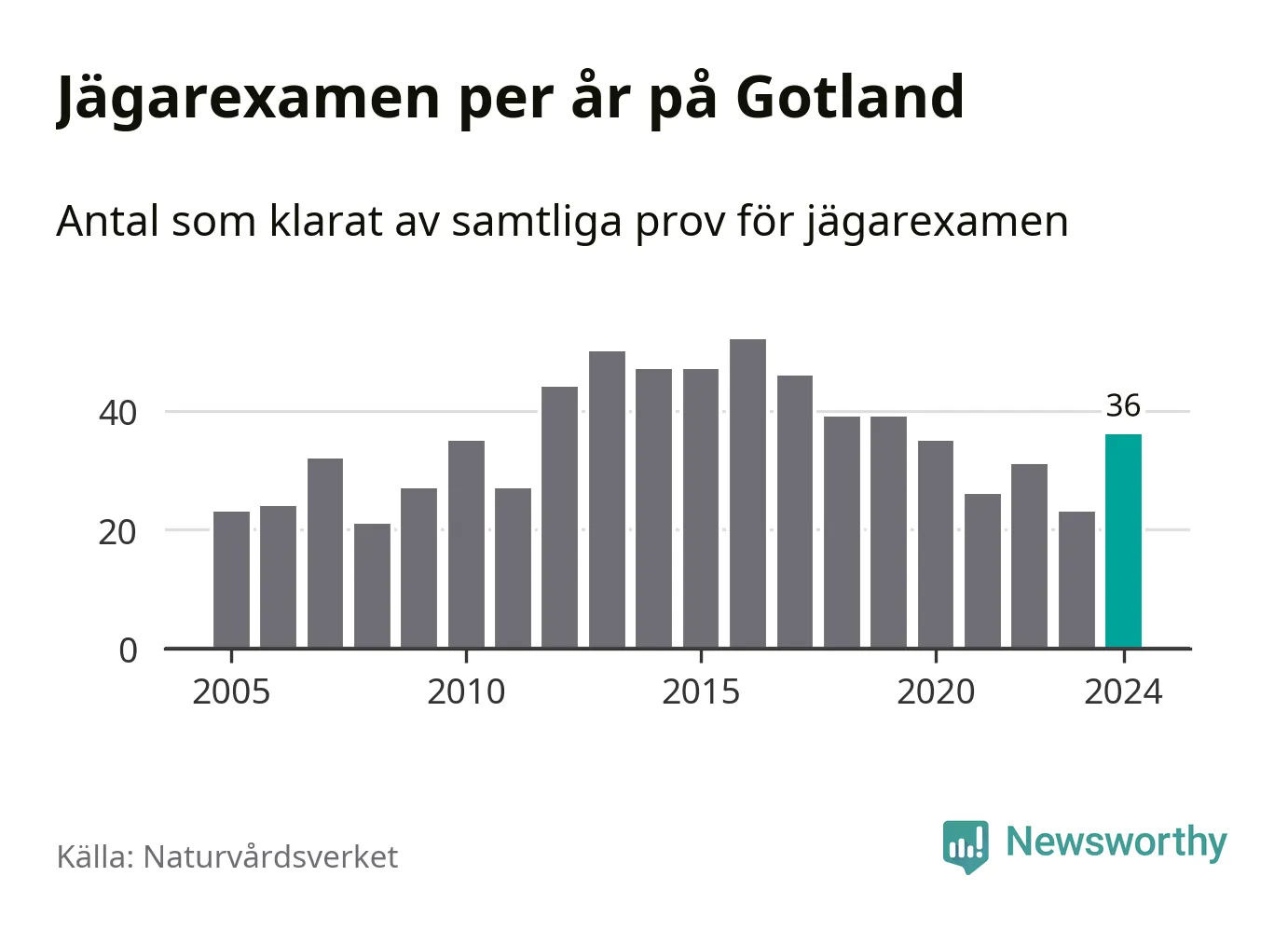 Jägarexamen per år på Gotland

Antal som klarat av samtliga prov för jägarexamen

40
20
0
36
2005
2010
2015
2020
2024

Källa: Naturvårdsverket

Newsworthy